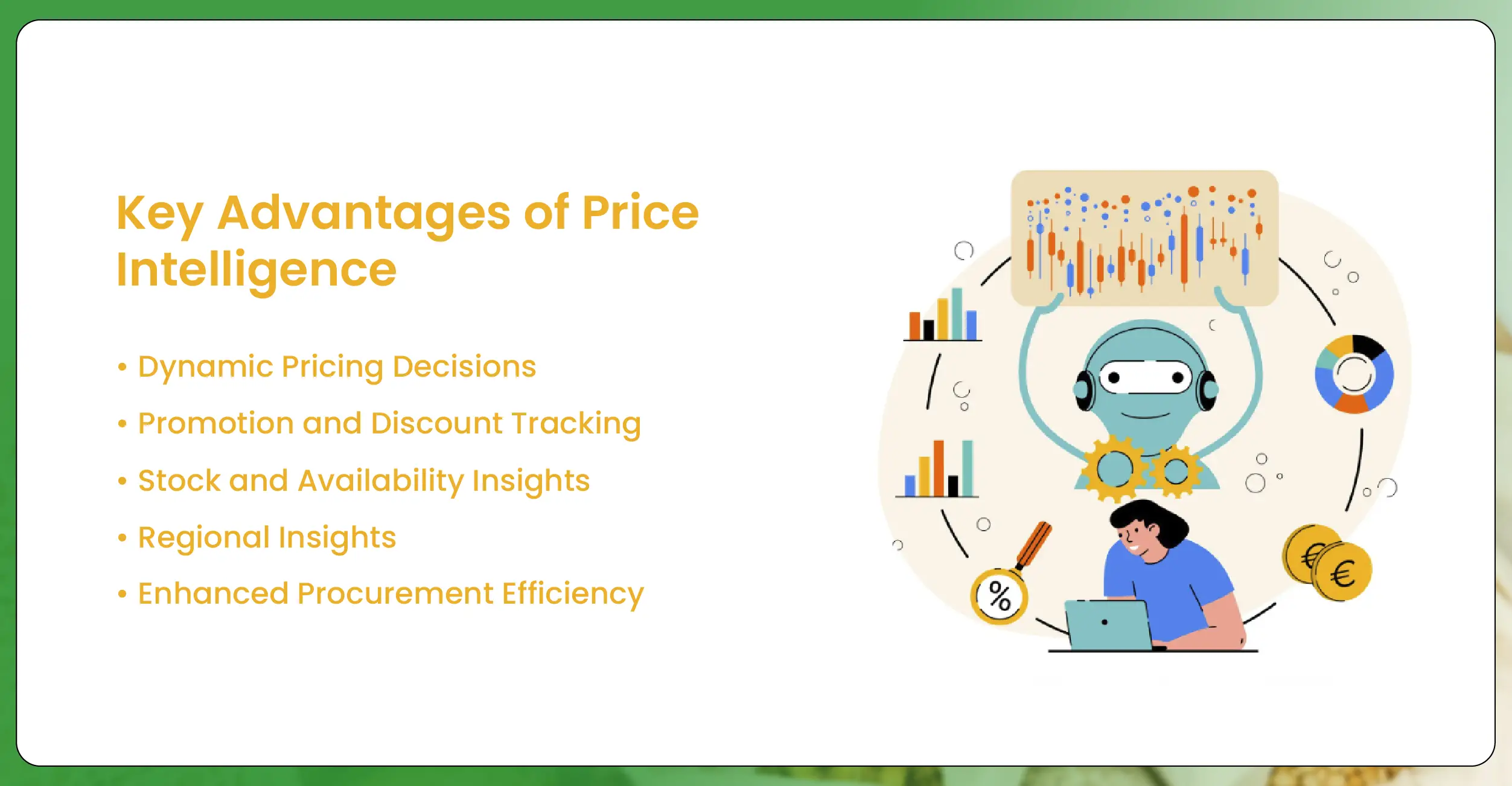 Key Advantages of Price Intelligence

• Dynamic Pricing Decisions
• Promotion and Discount Tracking
• Stock and Availability Insights
• Regional Insights
• Enhanced Procurement Efficiency

%
€
€